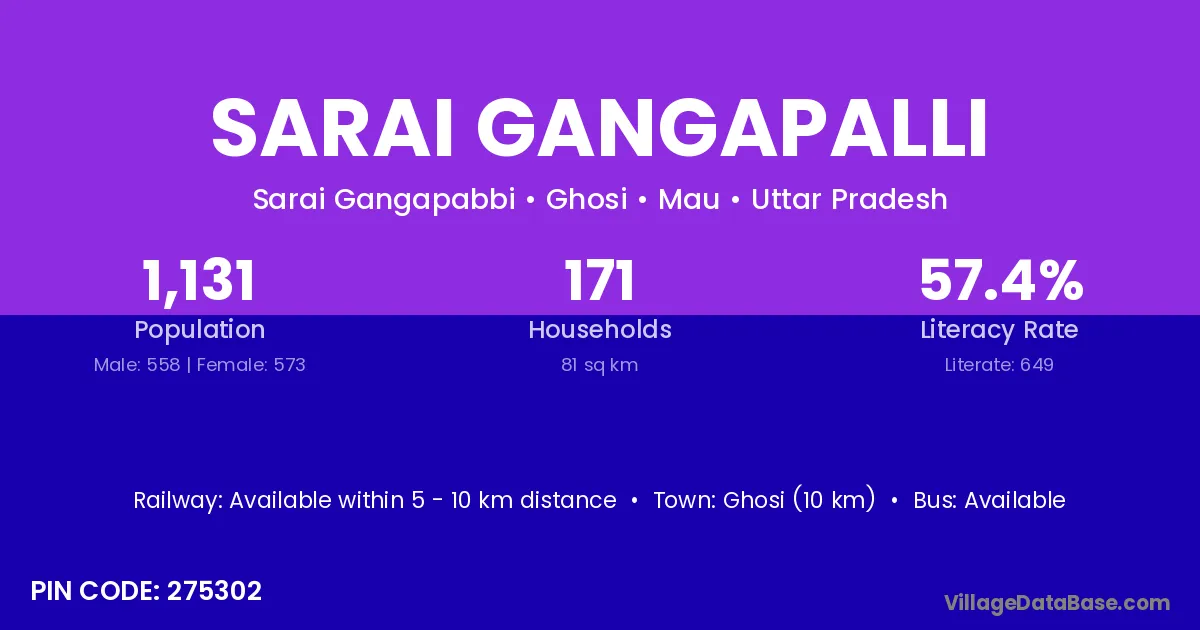 SARAI GANGAPALLI

Sarai Gangapabbi • Ghosi • Mau • Uttar Pradesh

1,131
Population
Male: 558 | Female: 573

171
Households
81 sq km

57.4%
Literacy Rate
Literate: 649

Railway: Available within 5 - 10 km distance • Town: Ghosi (10 km) • Bus: Available

PIN CODE: 275302

VillageDataBase.com